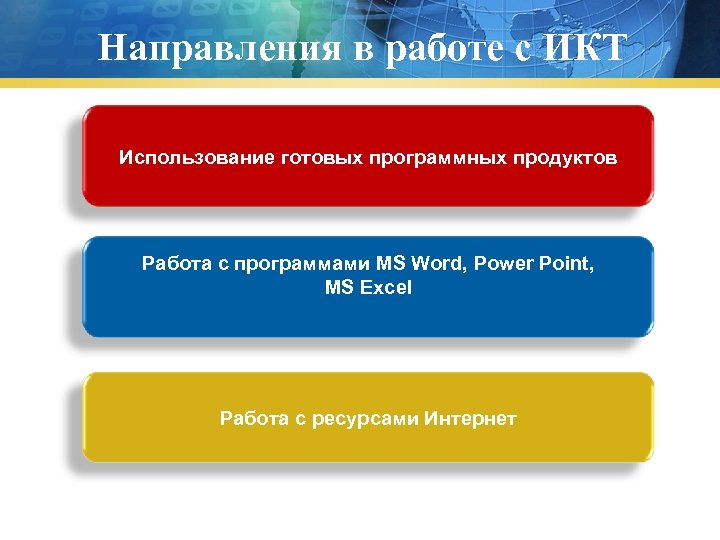 Направления в работе с ИКТ

Использование готовых программных продуктов

Работа с программами MS Word, Power Point, MS Excel

Работа с ресурсами Интернет